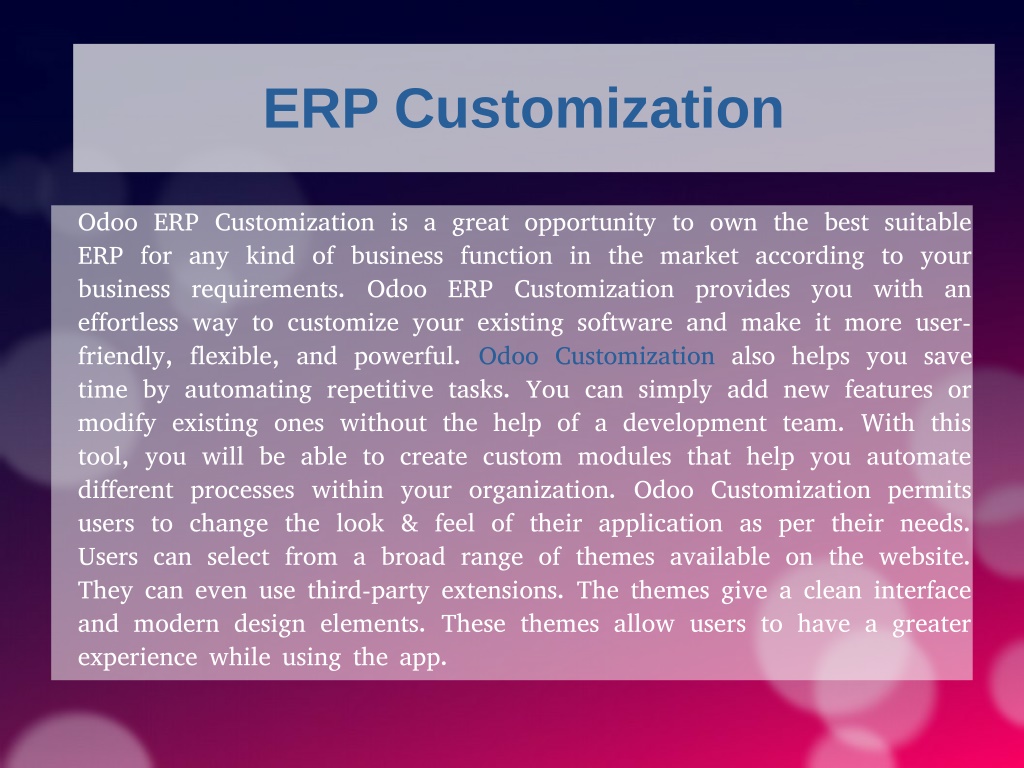 ERP Customization

Odoo ERP Customization is a great opportunity to own the best suitable ERP for any kind of business function in the market according to your business requirements. Odoo ERP Customization provides you with an effortless way to customize your existing software and make it more user-friendly, flexible, and powerful. Odoo Customization also helps you save time by automating repetitive tasks. You can simply add new features or modify existing ones without the help of a development team. With this tool, you will be able to create custom modules that help you automate different processes within your organization. Odoo Customization permits users to change the look & feel of their application as per their needs. Users can select from a broad range of themes available on the website. They can even use third-party extensions. The themes give a clean interface and modern design elements. These themes allow users to have a greater experience while using the app.